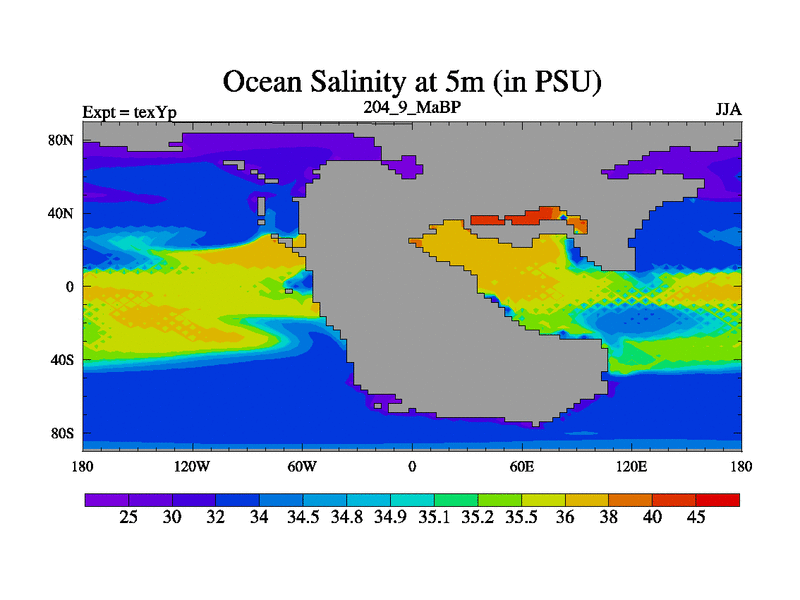 Ocean Salinity at 5m (in PSU)

Expt = texYp

204_9_MaBP

JJA

80N
40N
0
40S
80S

180 120W 60W 0 60E 120E 180

25 30 32 34 34.5 34.8 34.9 35.1 35.2 35.5 36 38 40 45